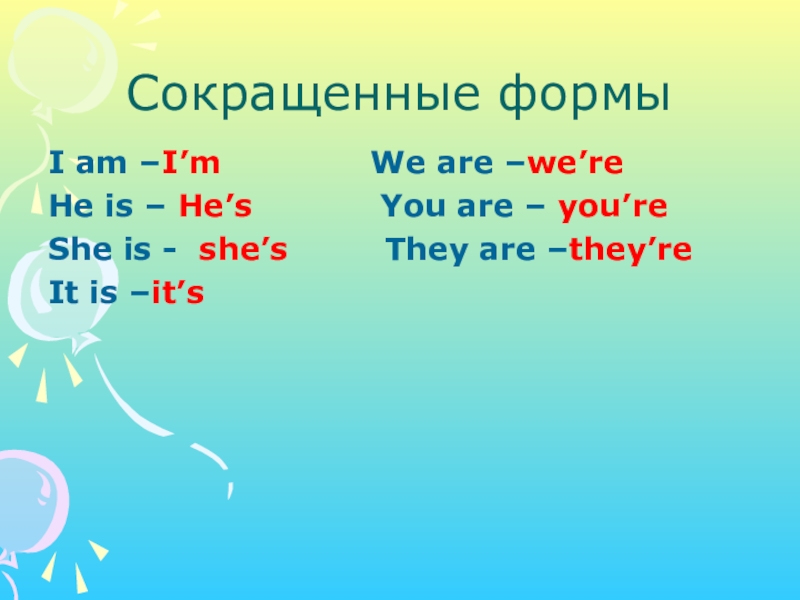 Сокращенные формы

I am –I’m
He is – He’s
She is - she’s
It is –it’s

We are –we’re
You are – you’re
They are –they’re